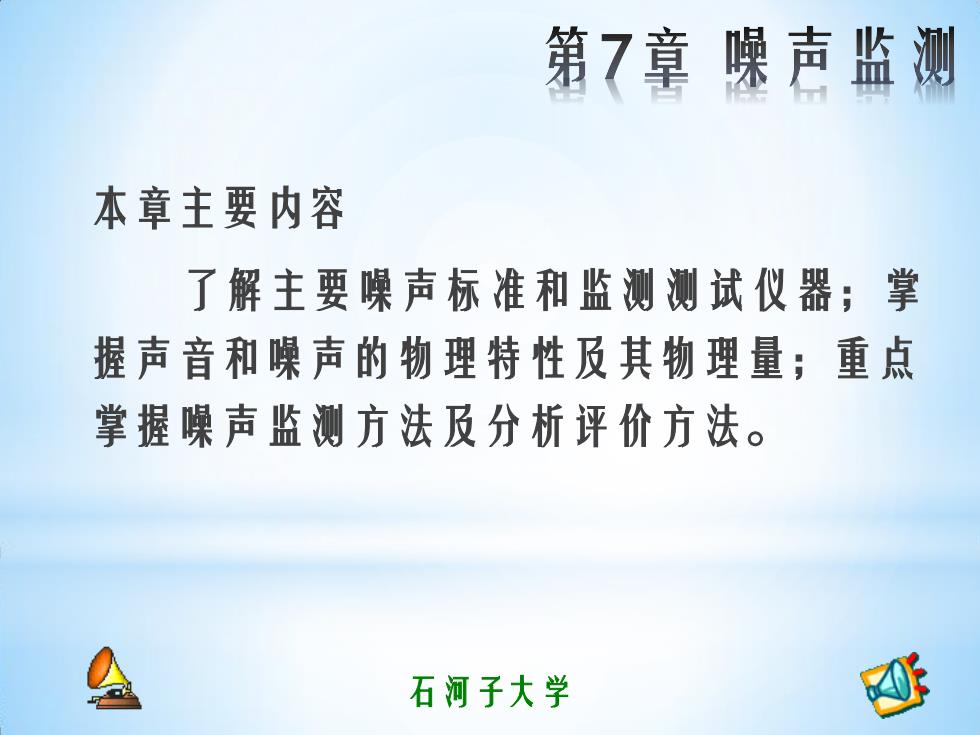 第7章 噪声监测

本章主要内容

了解主要噪声标准和监测测试仪器；掌握声音和噪声的物理特性及其物理量；重点掌握噪声监测方法及分析评价方法。

石河子大学